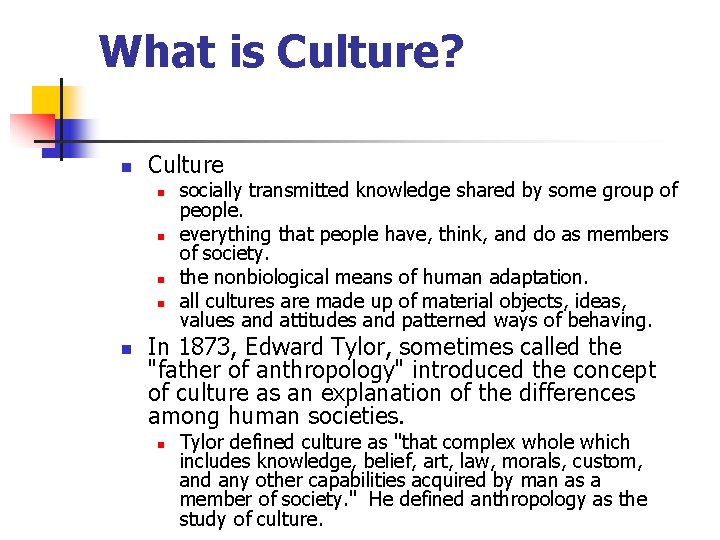 What is Culture?

- Culture
  - socially transmitted knowledge shared by some group of people.
  - everything that people have, think, and do as members of society.
  - the nonbiological means of human adaptation.
  - all cultures are made up of material objects, ideas, values and attitudes and patterned ways of behaving.
- In 1873, Edward Tylor, sometimes called the "father of anthropology" introduced the concept of culture as an explanation of the differences among human societies.
  - Tylor defined culture as "that complex whole which includes knowledge, belief, art, law, morals, custom, and any other capabilities acquired by man as a member of society." He defined anthropology as the study of culture.